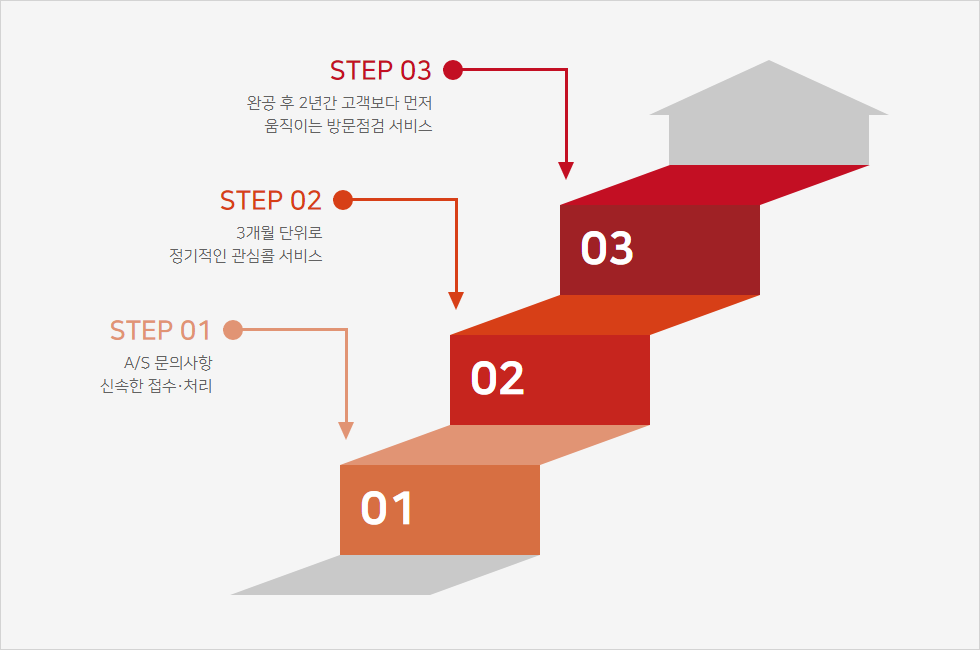 STEP 03
완공 후 2년간 고객보다 먼저
움직이는 방문점검 서비스

STEP 02
3개월 단위로
정기적인 관심콜 서비스

STEP 01
A/S 문의사항
신속한 접수·처리

03

02

01